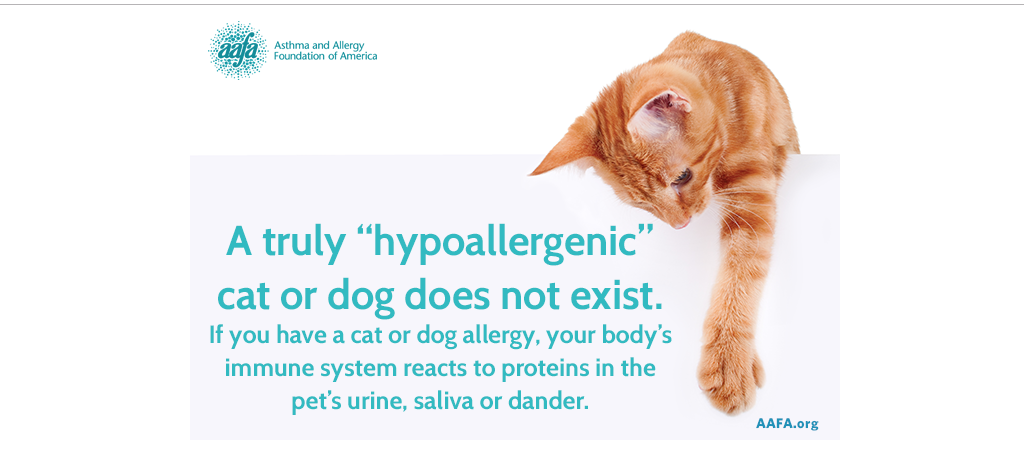 aafa Asthma and Allergy Foundation of America

A truly “hypoallergenic” cat or dog does not exist.

If you have a cat or dog allergy, your body’s immune system reacts to proteins in the pet’s urine, saliva or dander.

AAFA.org